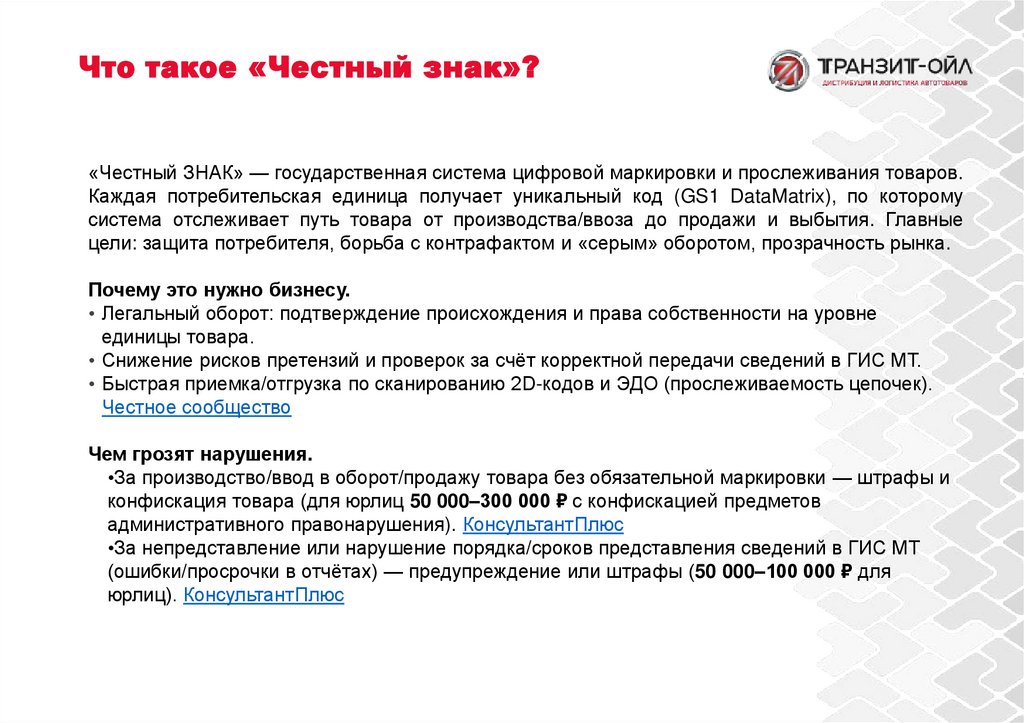 Что такое «Честный знак»?

ТРАНЗИТ-ОЙЛ
ДИСТРИБУЦИЯ И ЛОГИСТИКА АВТОТОВАРОВ

«Честный ЗНАК» — государственная система цифровой маркировки и прослеживания товаров. Каждая потребительская единица получает уникальный код (GS1 DataMatrix), по которому система отслеживает путь товара от производства/ввоза до продажи и выбытия. Главные цели: защита потребителя, борьба с контрафактом и «серым» оборотом, прозрачность рынка.

Почему это нужно бизнесу.
• Легальный оборот: подтверждение происхождения и права собственности на уровне единицы товара.
• Снижение рисков претензий и проверок за счёт корректной передачи сведений в ГИС МТ.
• Быстрая приемка/отгрузка по сканированию 2D-кодов и ЭДО (прослеживаемость цепочек). Честное сообщество

Чем грозят нарушения.
•За производство/ввод в оборот/продажу товара без обязательной маркировки — штрафы и конфискация товара (для юрлиц 50 000–300 000 ₽ с конфискацией предметов административного правонарушения). КонсультантПлюс
•За непредставление или нарушение порядка/сроков представления сведений в ГИС МТ (ошибки/просрочки в отчётах) — предупреждение или штрафы (50 000–100 000 ₽ для юрлиц). КонсультантПлюс